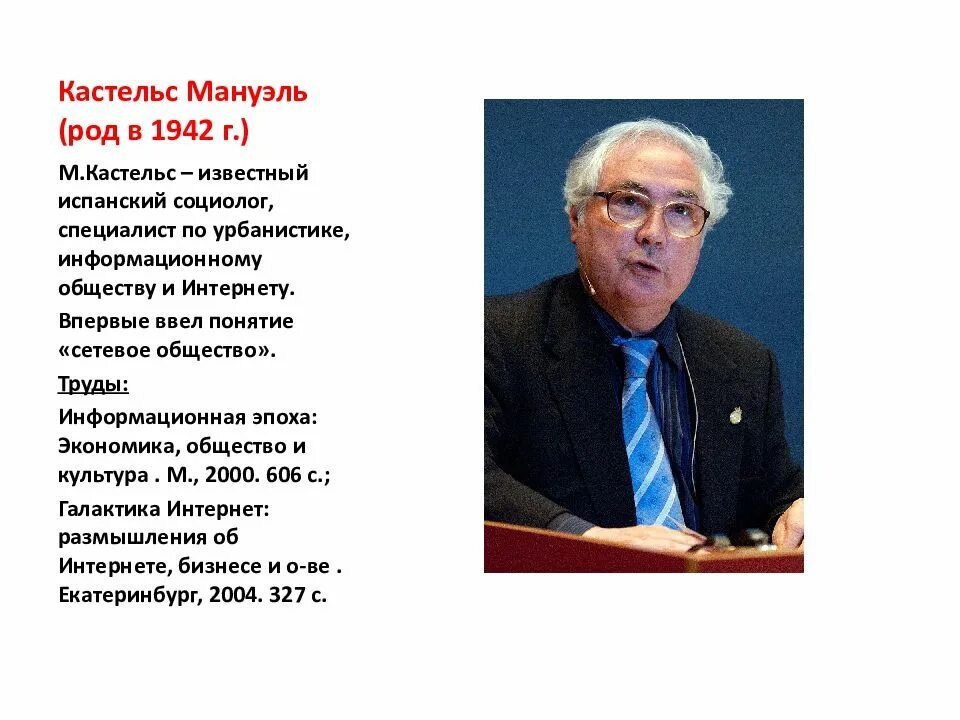 Кастельс Мануэль (род в 1942 г.)

М.Кастельс – известный испанский социолог, специалист по урбанистике, информационному обществу и Интернету.

Впервые ввел понятие «сетевое общество».

Труды:

Информационная эпоха: Экономика, общество и культура . М., 2000. 606 с.;

Галактика Интернет: размышления об Интернете, бизнесе и о-ве . Екатеринбург, 2004. 327 с.